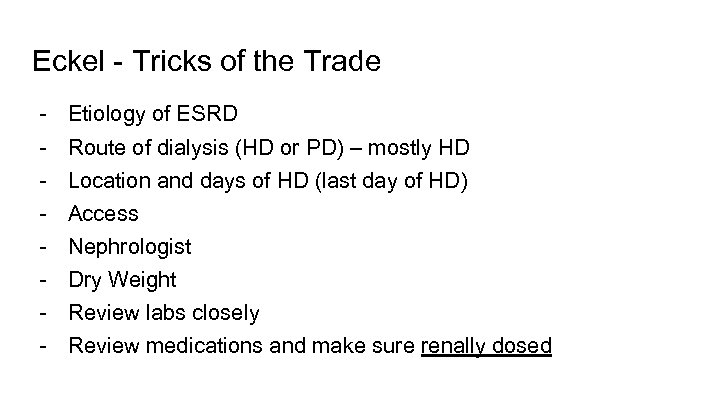 Eckel - Tricks of the Trade

- Etiology of ESRD
- Route of dialysis (HD or PD) – mostly HD
- Location and days of HD (last day of HD)
- Access
- Nephrologist
- Dry Weight
- Review labs closely
- Review medications and make sure renally dosed